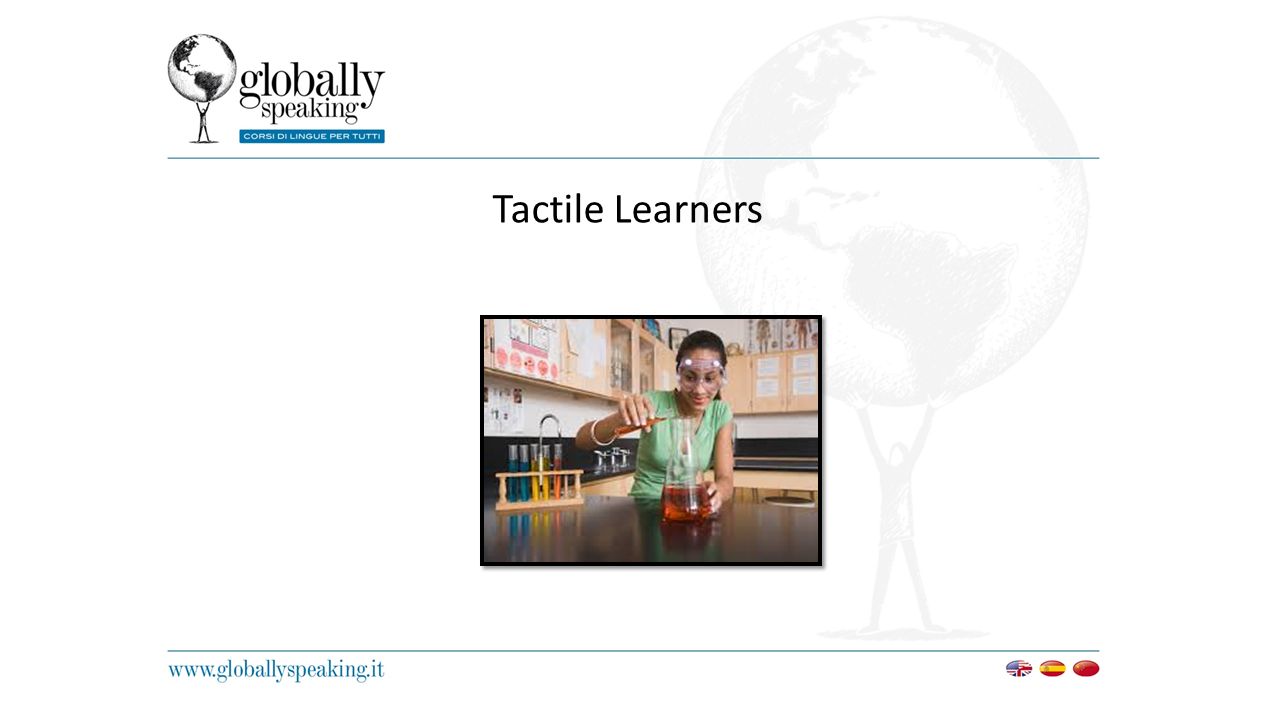 globally speaking
CORSI DI LINGUE PER TUTTI

Tactile Learners

www.globallyspeaking.it